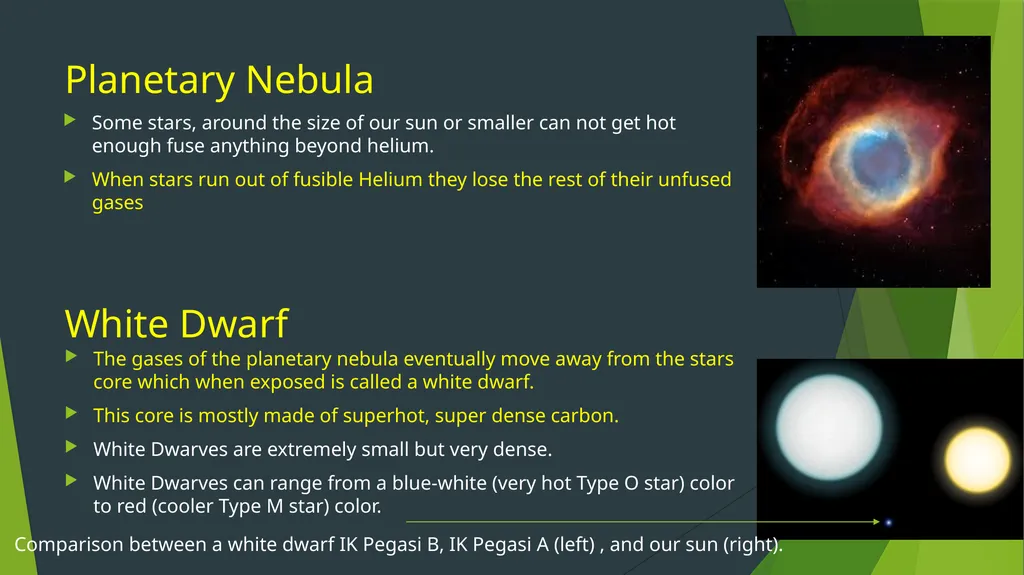 Planetary Nebula

Some stars, around the size of our sun or smaller can not get hot enough fuse anything beyond helium.

When stars run out of fusible Helium they lose the rest of their unfused gases

White Dwarf

The gases of the planetary nebula eventually move away from the stars core which when exposed is called a white dwarf.

This core is mostly made of superhot, super dense carbon.

White Dwarves are extremely small but very dense.

White Dwarves can range from a blue-white (very hot Type O star) color to red (cooler Type M star) color.

Comparison between a white dwarf IK Pegasi B, IK Pegasi A (left) , and our sun (right).